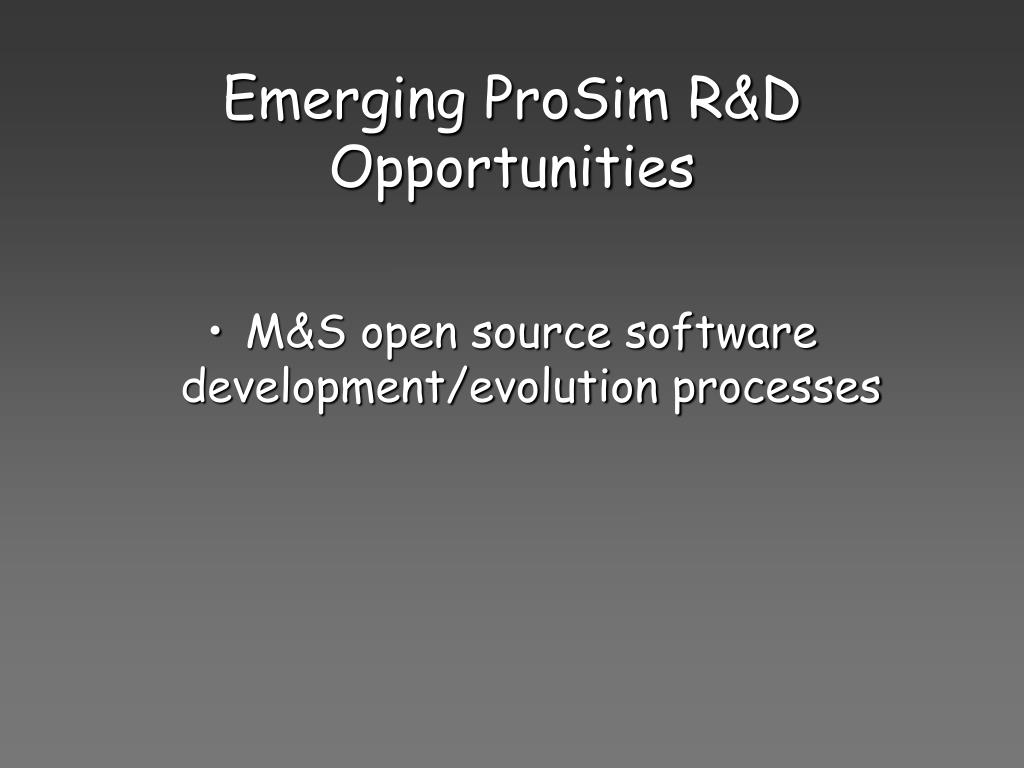 Emerging ProSim R&D Opportunities

• M&S open source software development/evolution processes